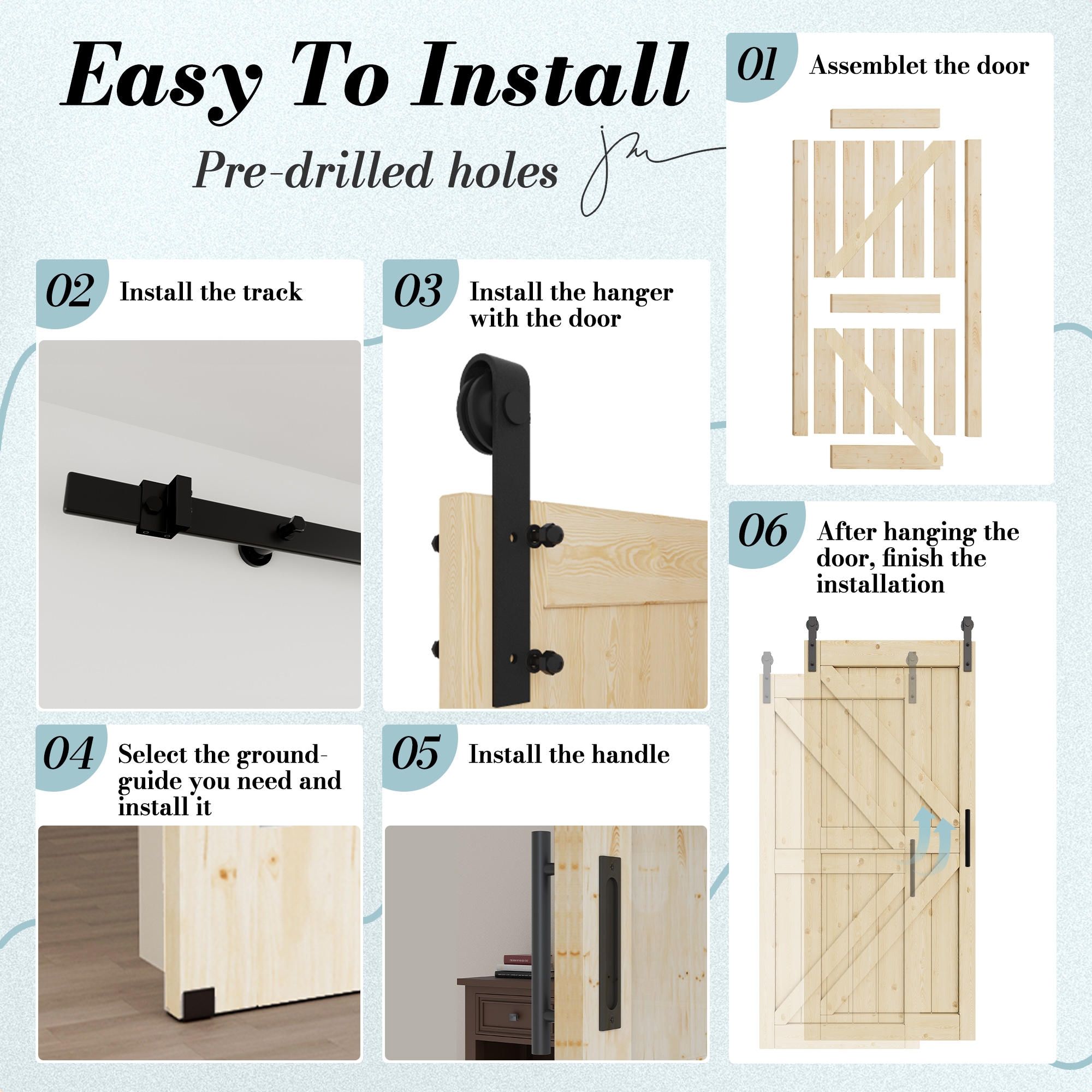 Easy To Install

Pre-drilled holes

01 Assemblet the door

02 Install the track

03 Install the hanger with the door

04 Select the ground-guide you need and install it

05 Install the handle

06 After hanging the door, finish the installation